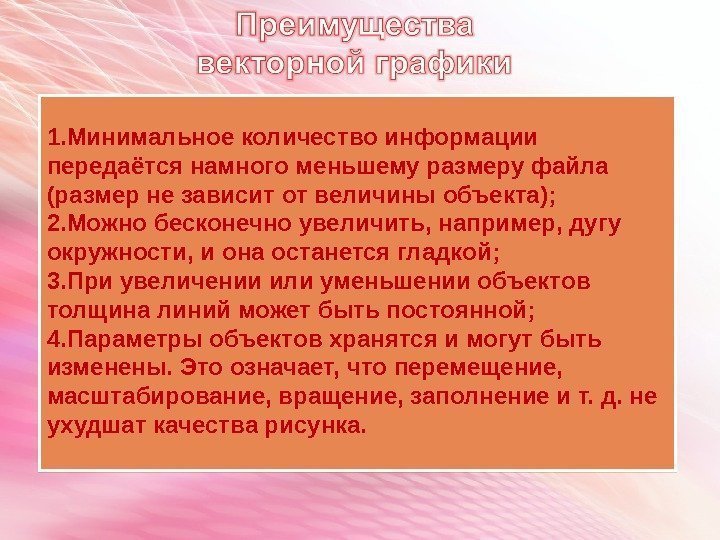 Преимущества векторной графики

1.Минимальное количество информации передаётся намного меньшему размеру файла (размер не зависит от величины объекта);
2.Можно бесконечно увеличить, например, дугу окружности, и она останется гладкой;
3.При увеличении или уменьшении объектов толщина линий может быть постоянной;
4.Параметры объектов хранятся и могут быть изменены. Это означает, что перемещение, масштабирование, вращение, заполнение и т. д. не ухудшат качества рисунка.